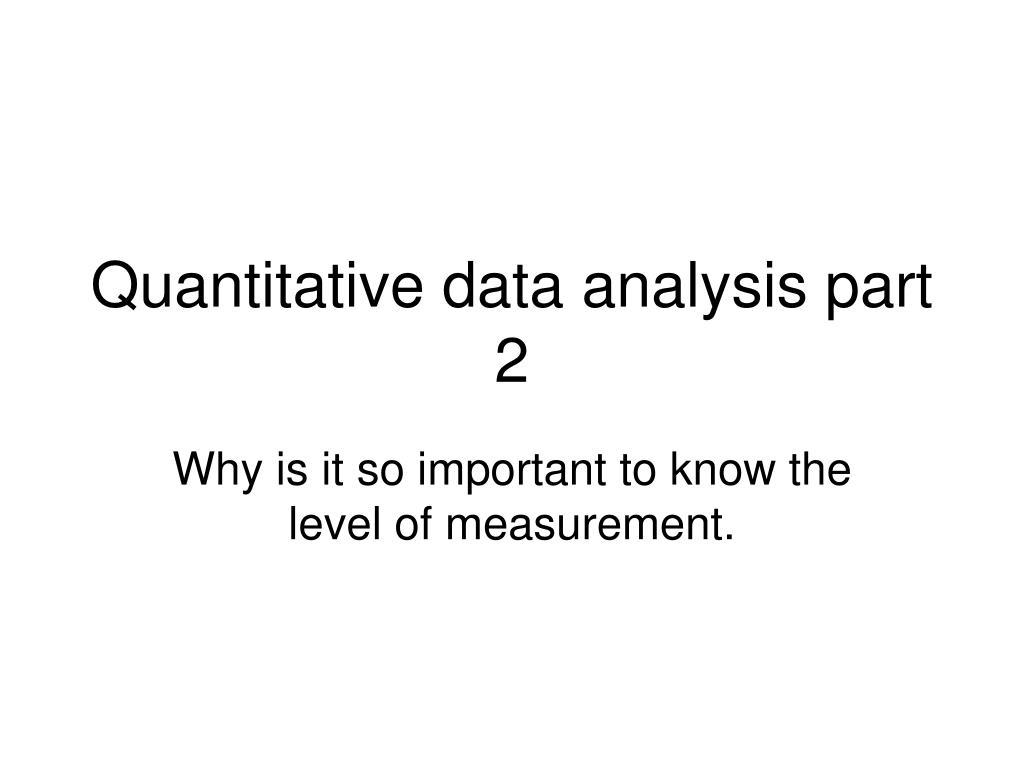 Quantitative data analysis part 2

Why is it so important to know the level of measurement.